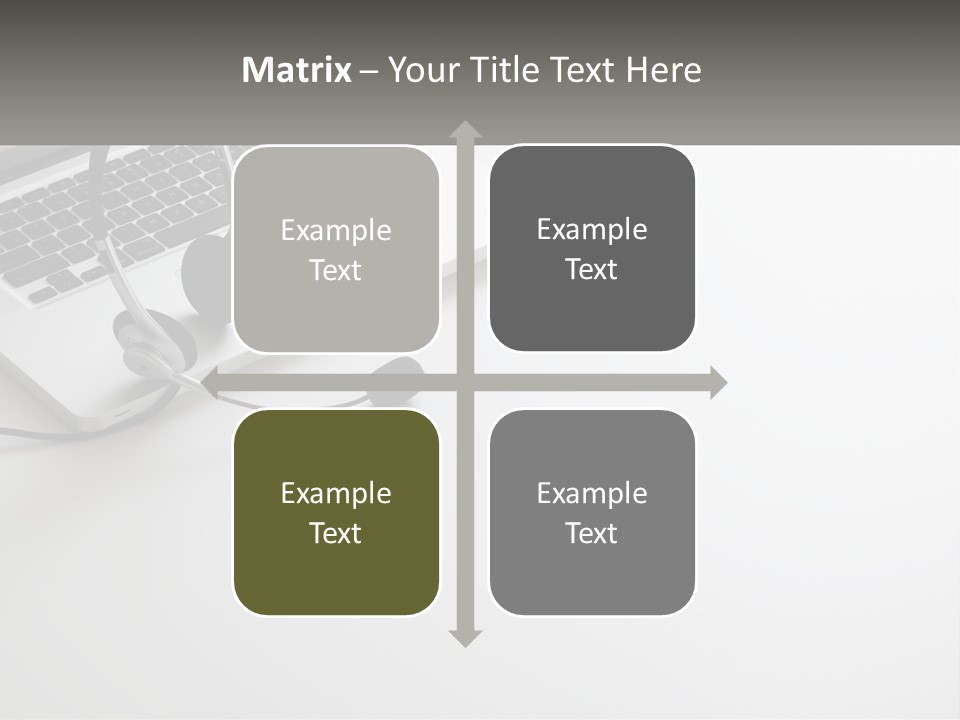 Matrix – Your Title Text Here

Example Text

Example Text

Example Text

Example Text